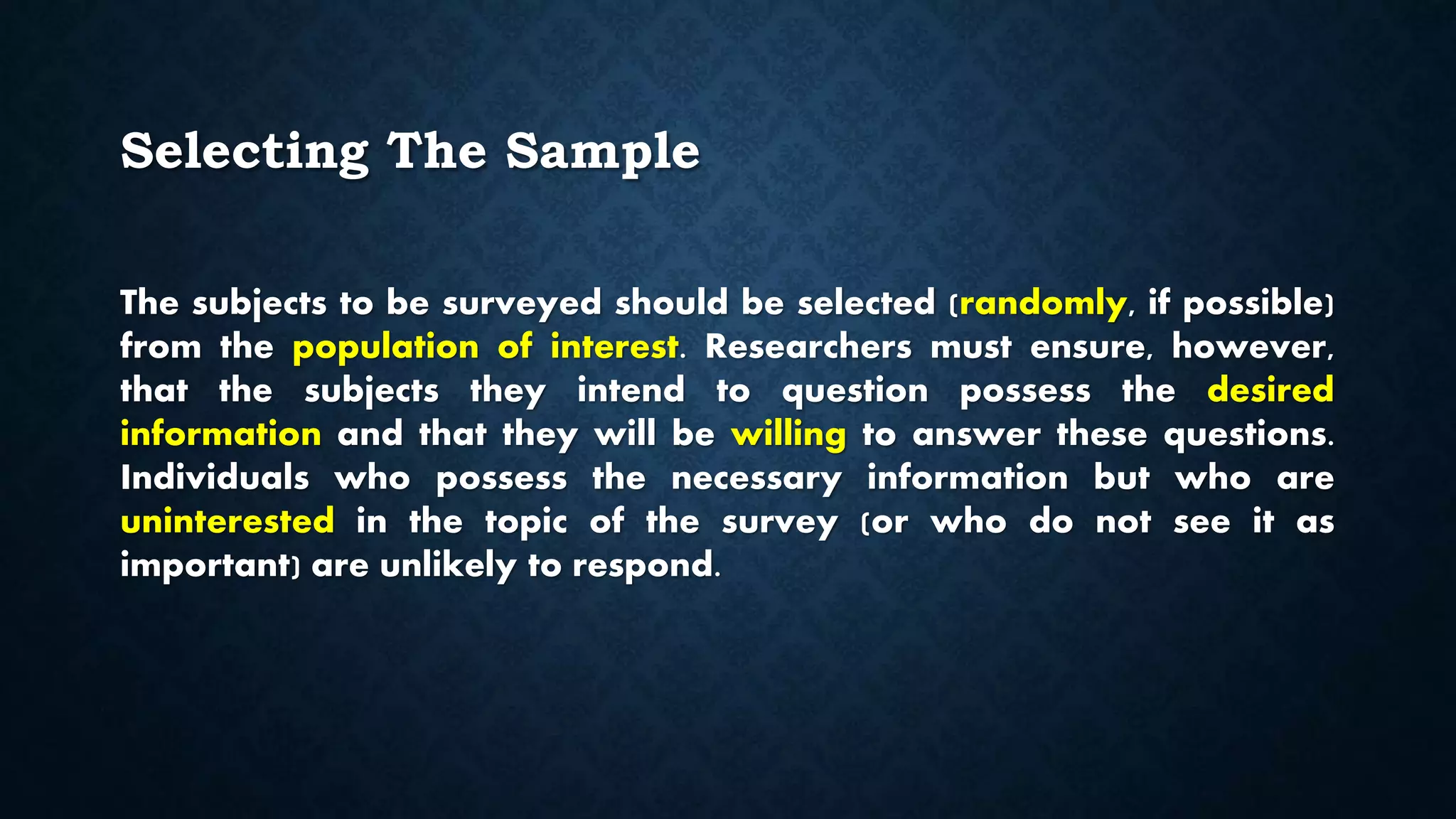 Selecting The Sample

The subjects to be surveyed should be selected (randomly, if possible) from the population of interest. Researchers must ensure, however, that the subjects they intend to question possess the desired information and that they will be willing to answer these questions. Individuals who possess the necessary information but who are uninterested in the topic of the survey (or who do not see it as important) are unlikely to respond.